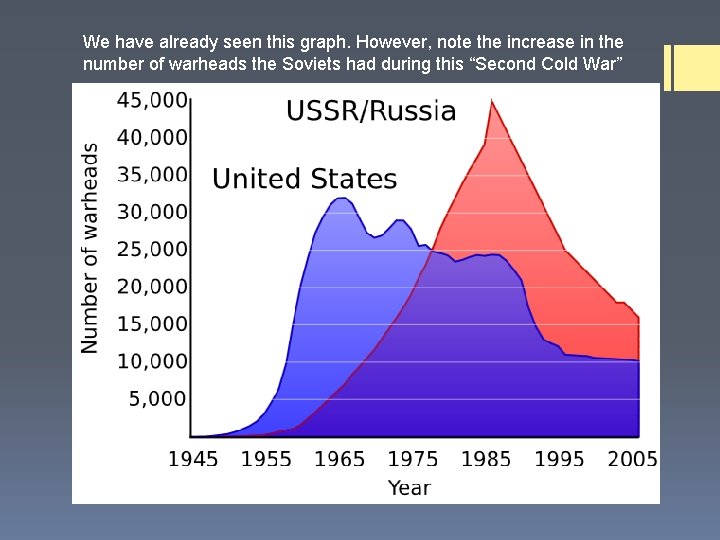 We have already seen this graph. However, note the increase in the number of warheads the Soviets had during this “Second Cold War”

USSR/Russia

United States

Number of warheads

45,000
40,000
35,000
30,000
25,000
20,000
15,000
10,000
5,000

1945 1955 1965 1975 1985 1995 2005

Year